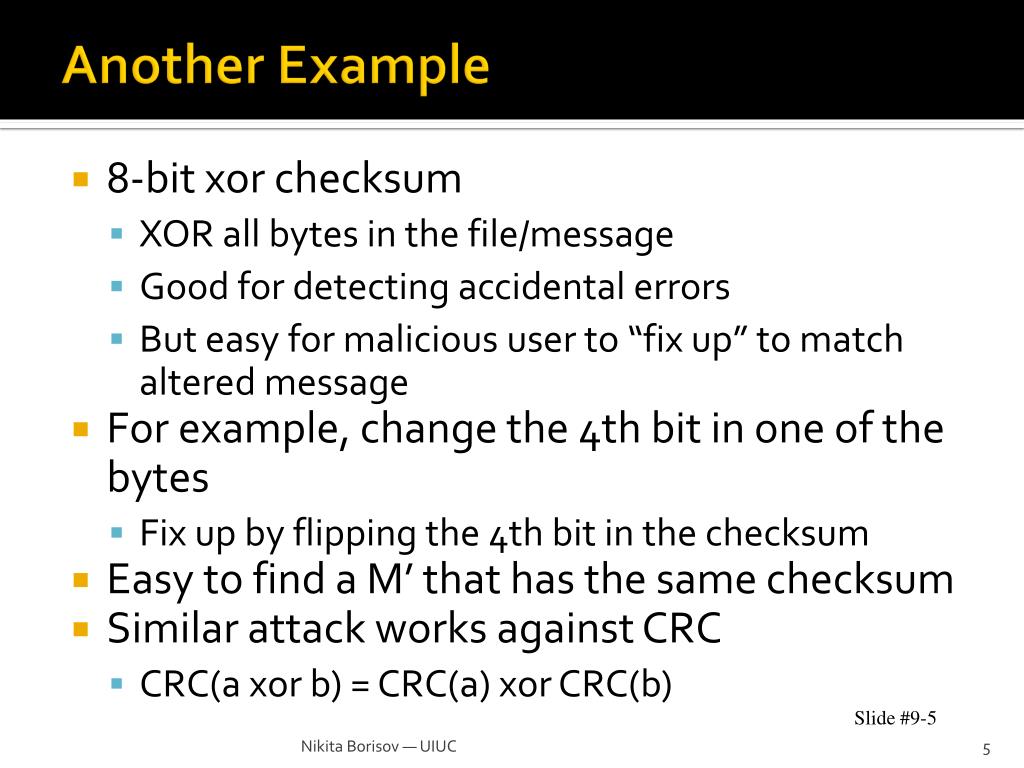 Another Example

8-bit xor checksum

XOR all bytes in the file/message

Good for detecting accidental errors

But easy for malicious user to “fix up” to match altered message

For example, change the 4th bit in one of the bytes

Fix up by flipping the 4th bit in the checksum

Easy to find a M’ that has the same checksum

Similar attack works against CRC

CRC(a xor b) = CRC(a) xor CRC(b)

Slide #9-5

Nikita Borisov — UIUC

5